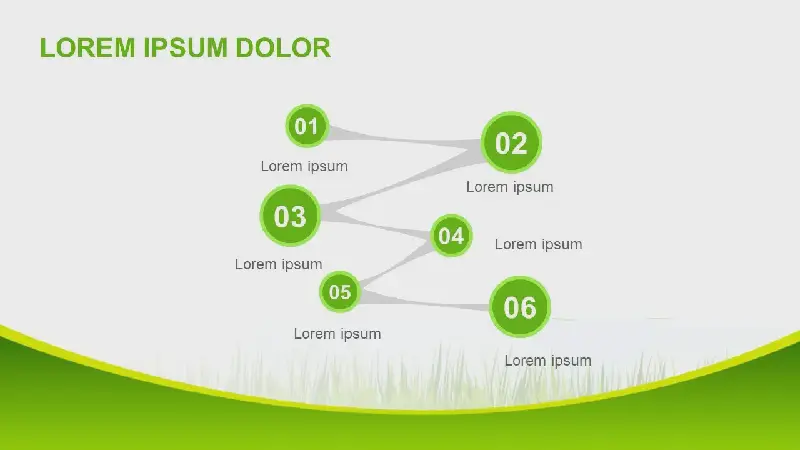 LOREM IPSUM DOLOR

01

Lorem ipsum

02

Lorem ipsum

03

Lorem ipsum

04

Lorem ipsum

05

Lorem ipsum

06

Lorem ipsum